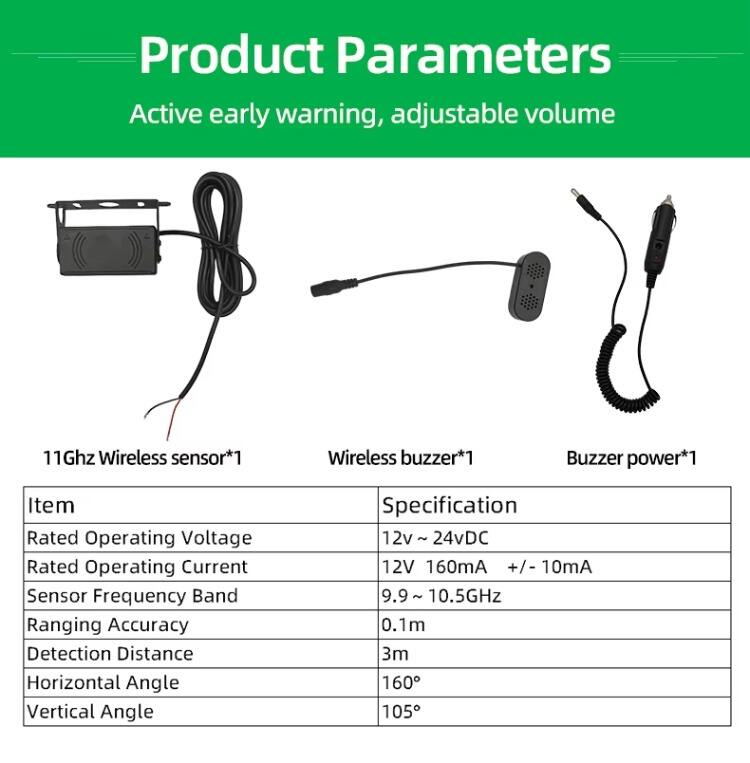 Product Parameters

Active early warning, adjustable volume

11Ghz Wireless sensor*1

Wireless buzzer*1

Buzzer power*1

| Item | Specification |
|---|---|
| Rated Operating Voltage | 12v ~ 24vDC |
| Rated Operating Current | 12V 160mA +/- 10mA |
| Sensor Frequency Band | 9.9 ~ 10.5GHz |
| Ranging Accuracy | 0.1m |
| Detection Distance | 3m |
| Horizontal Angle | 160° |
| Vertical Angle | 105° |